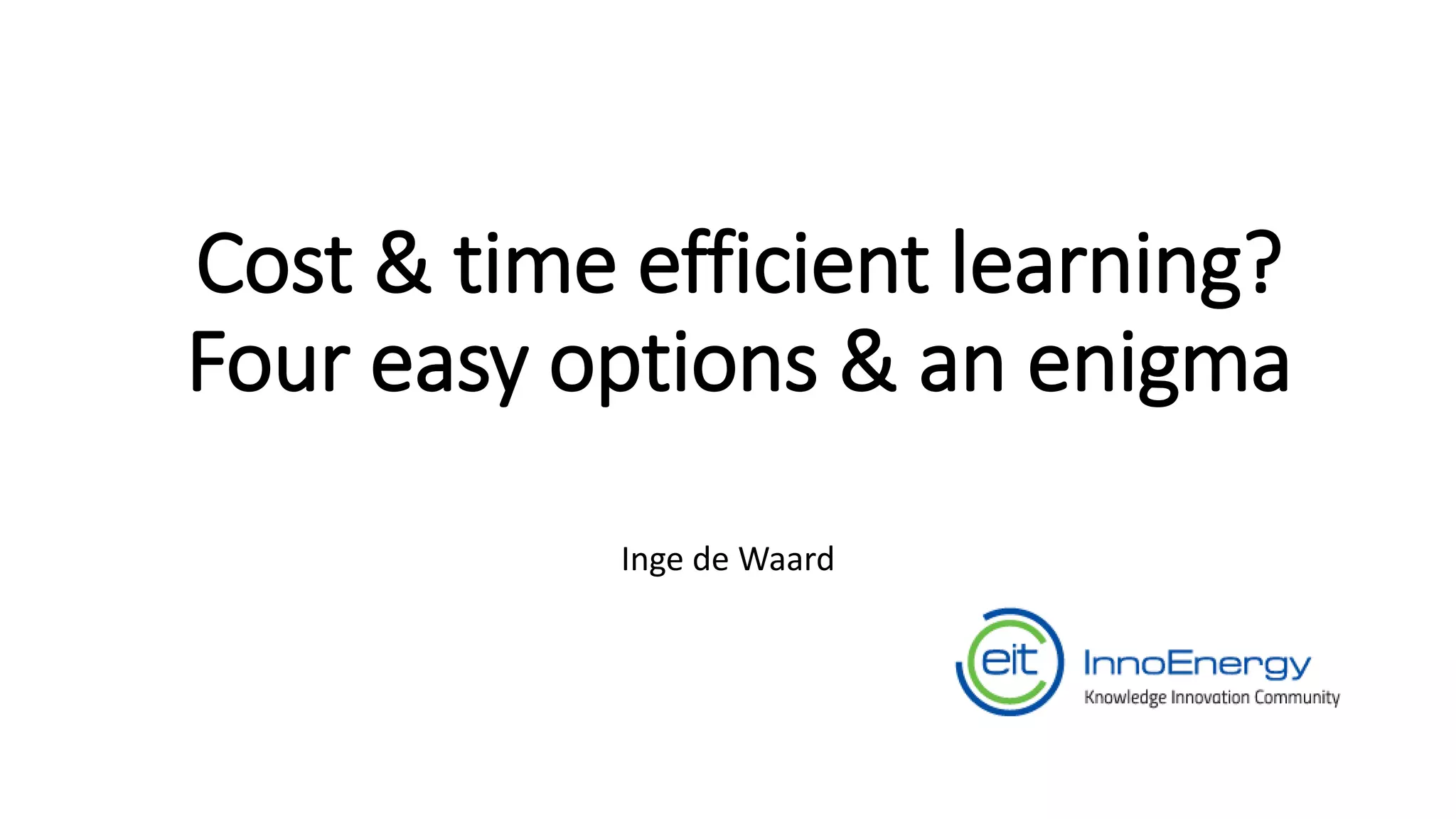 Cost & time efficient learning?
Four easy options & an enigma

Inge de Waard

eit InnoEnergy
Knowledge Innovation Community